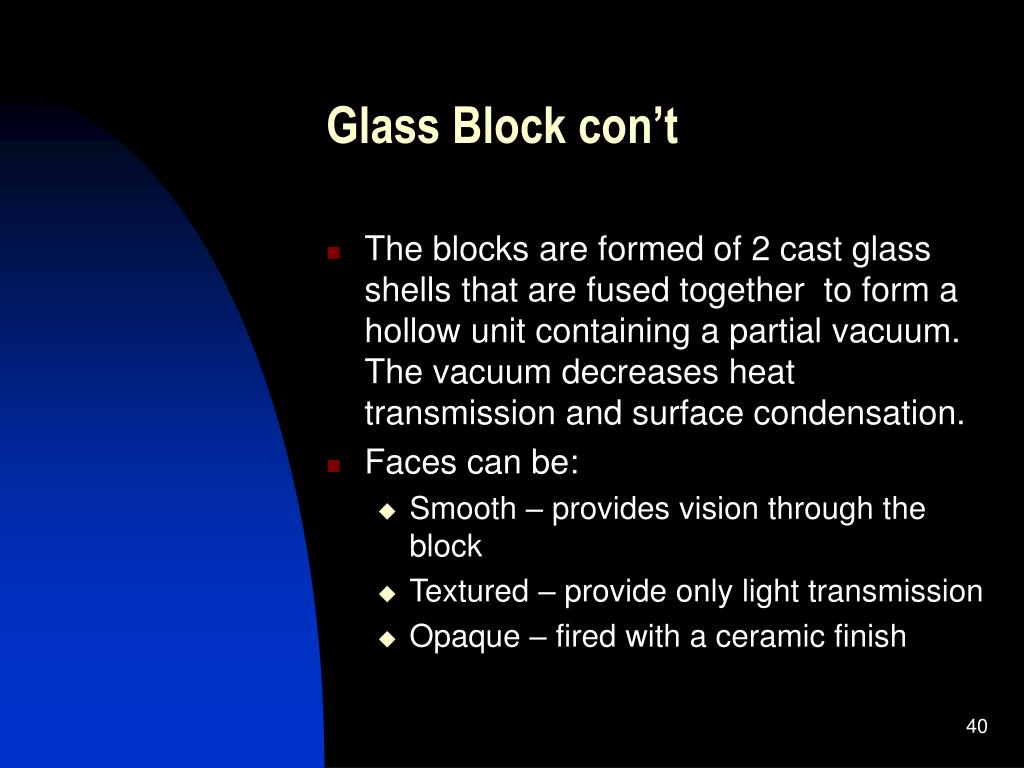 Glass Block con’t

The blocks are formed of 2 cast glass shells that are fused together to form a hollow unit containing a partial vacuum. The vacuum decreases heat transmission and surface condensation.

Faces can be:

Smooth – provides vision through the block

Textured – provide only light transmission

Opaque – fired with a ceramic finish

40